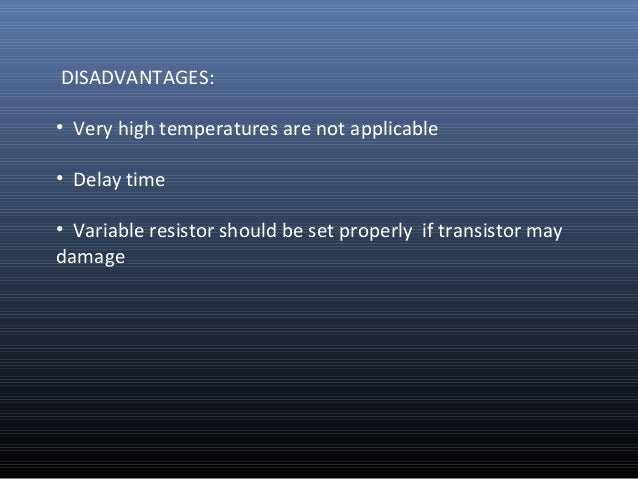 DISADVANTAGES:

• Very high temperatures are not applicable

• Delay time

• Variable resistor should be set properly if transistor may damage